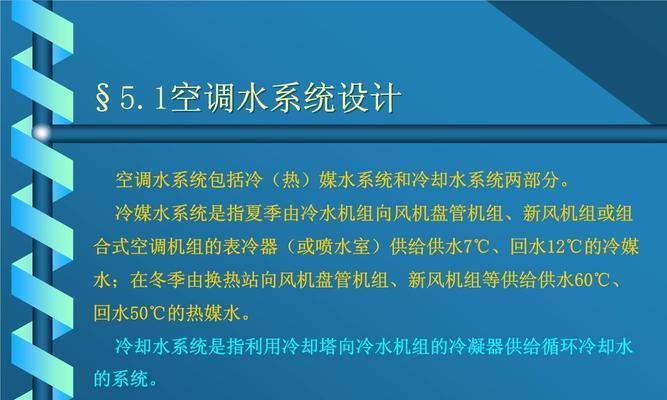 §5.1空调水系统设计

空调水系统包括冷（热）媒水系统和冷却水系统两部分。

冷媒水系统是指夏季由冷水机组向风机盘管机组、新风机组或组合式空调机组的表冷器（或喷水室）供给供水7℃、回水12℃的冷媒水；在冬季由换热站向风机盘管机组、新风机组等供给供水60℃、回水50℃的热媒水。

冷却水系统是指利用冷却塔向冷水机组的冷凝器供给循环冷却水的系统。